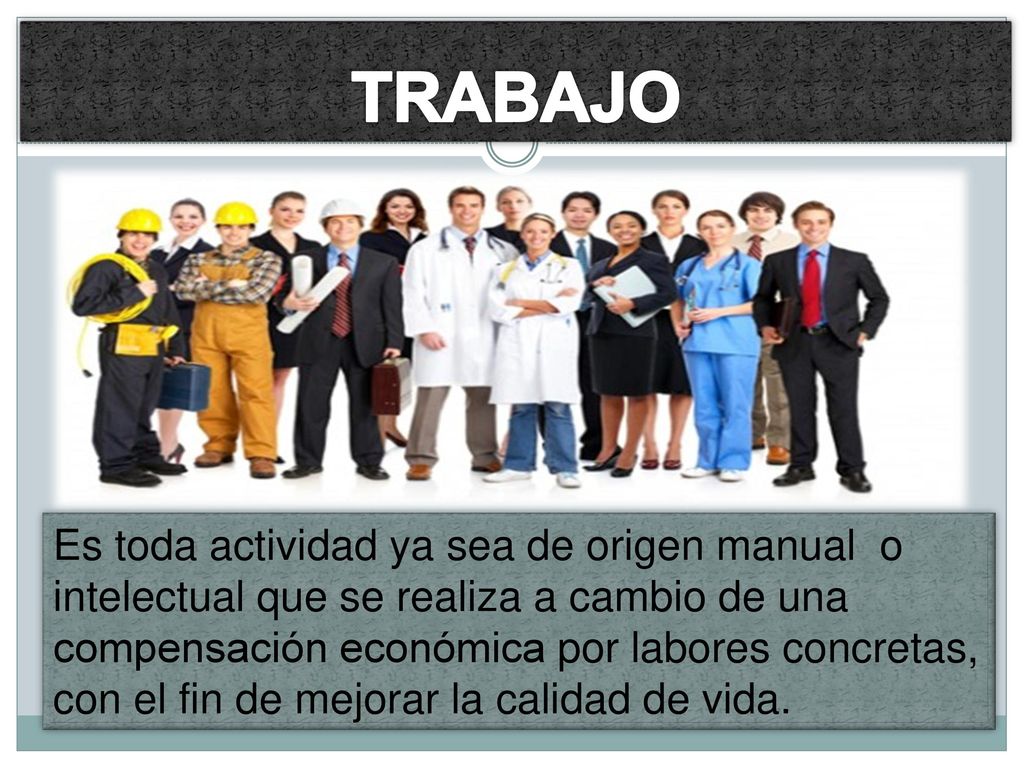 TRABAJO

Es toda actividad ya sea de origen manual o intelectual que se realiza a cambio de una compensación económica por labores concretas, con el fin de mejorar la calidad de vida.